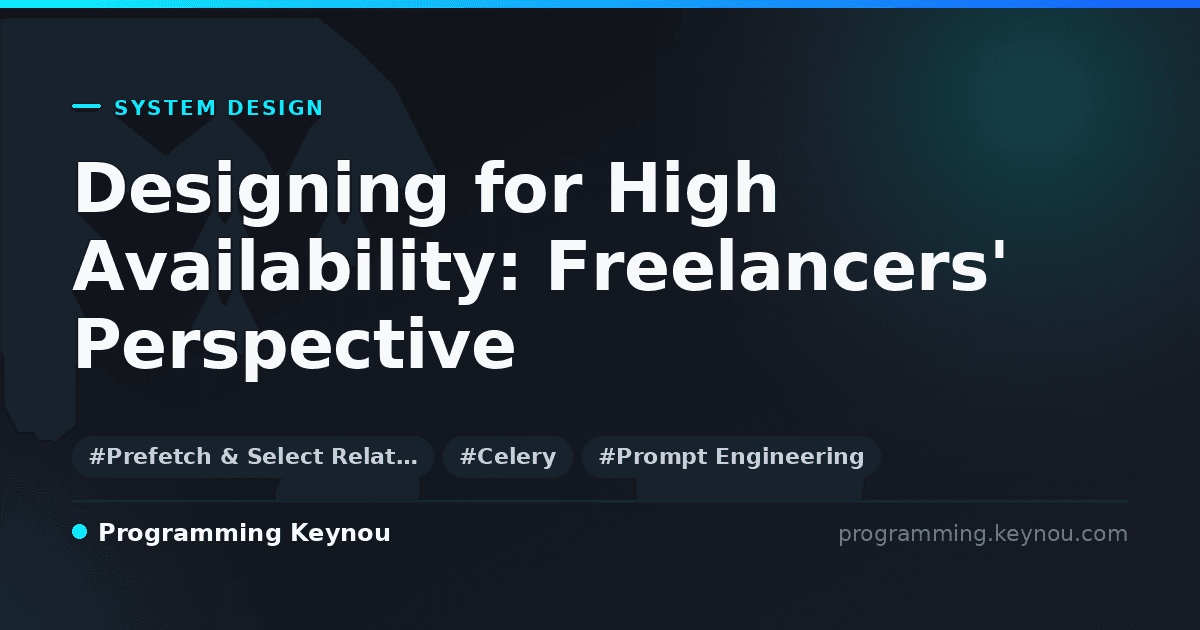 SYSTEM DESIGN

Designing for High Availability: Freelancers' Perspective

#Prefetch & Select Relat…

#Celery

#Prompt Engineering

Programming Keynou

programming.keynou.com